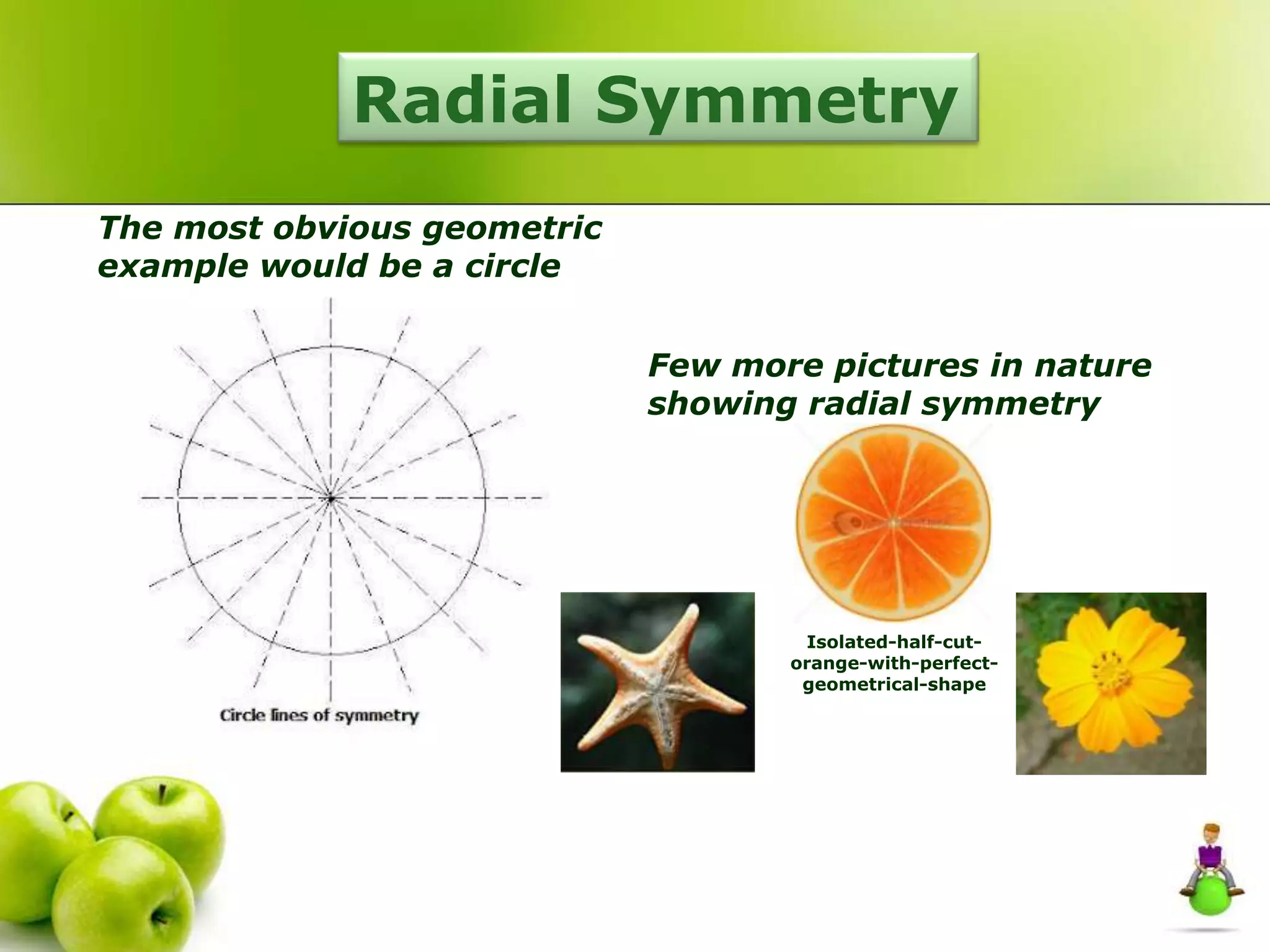 Radial Symmetry

The most obvious geometric example would be a circle

Circle lines of symmetry

Few more pictures in nature showing radial symmetry

Isolated-half-cut-orange-with-perfect-geometrical-shape